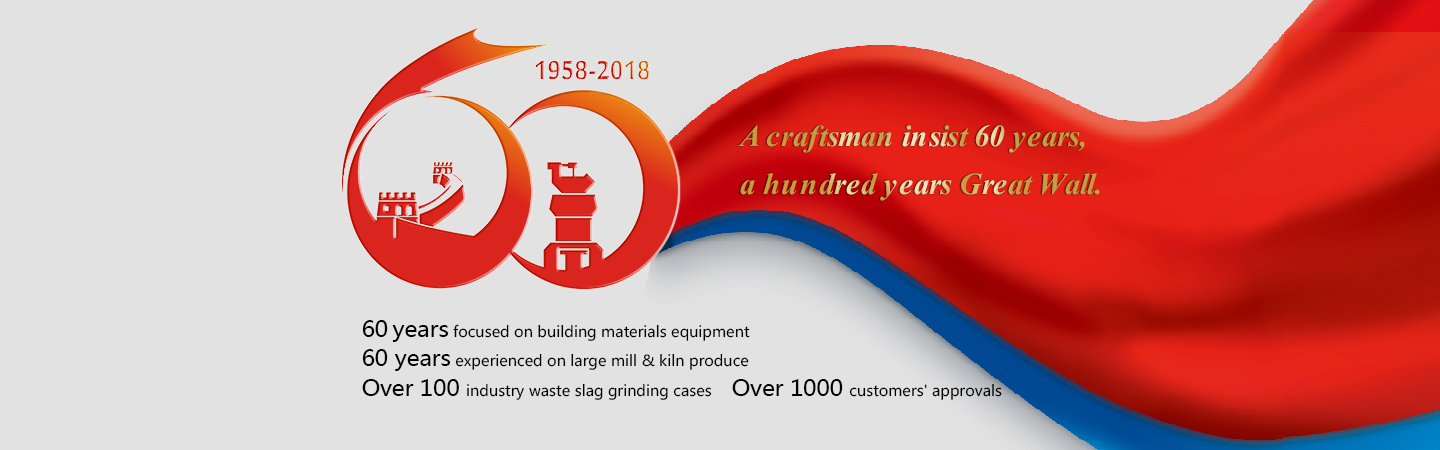 1958-2018

A craftsman insist 60 years,
a hundred years Great Wall.

60 years focused on building materials equipment
60 years experienced on large mill & kiln produce
Over 100 industry waste slag grinding cases Over 1000 customers' approvals